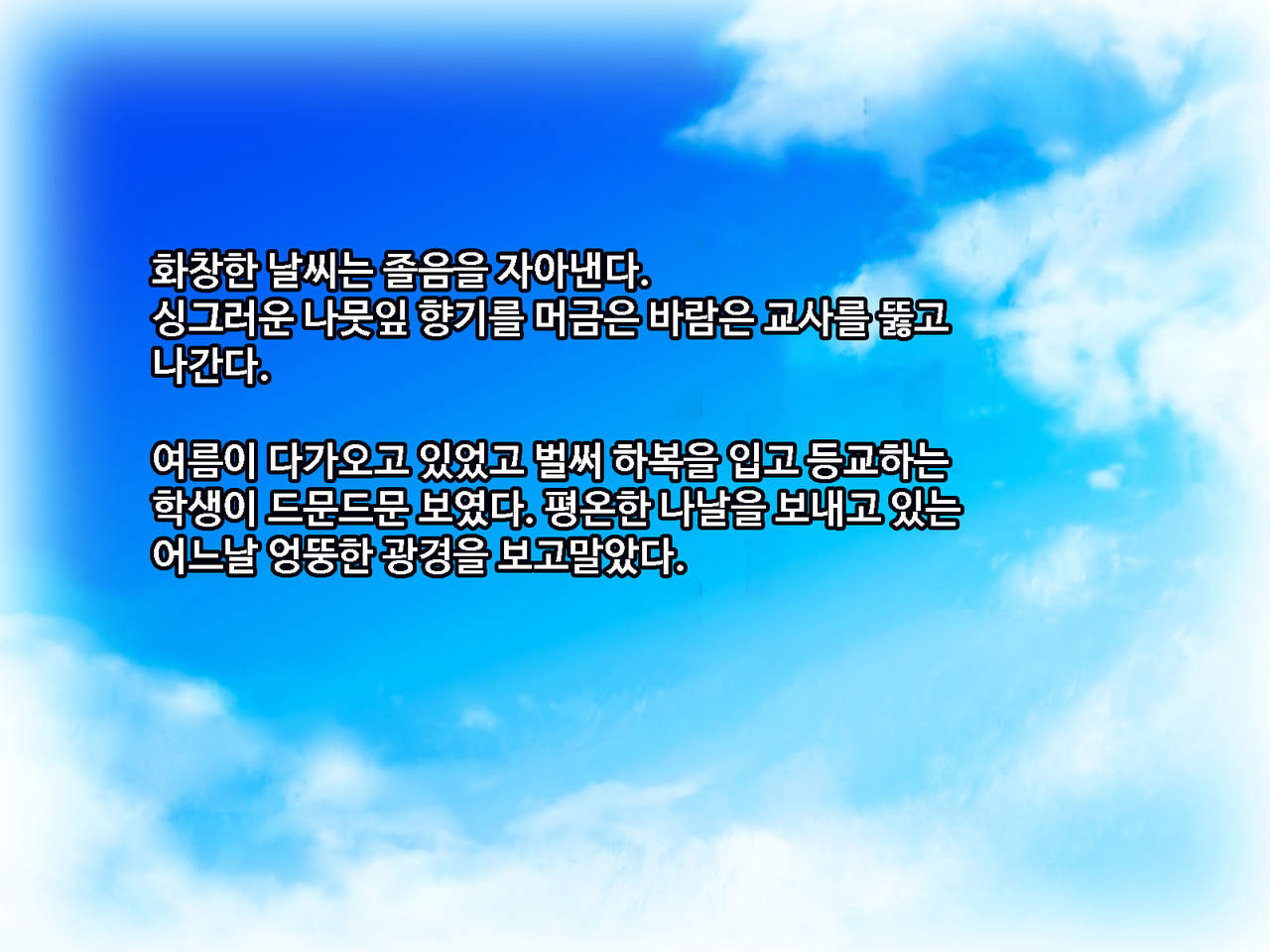 화창한 날씨는 졸음을 자아낸다.
싱그러운 나뭇잎 향기를 머금은 바람은 교사를 뚫고 나간다.

여름이 다가오고 있었고 벌써 하복을 입고 등교하는 학생이 드문드문 보였다. 평온한 나날을 보내고 있는 어느날 엉뚱한 광경을 보고말았다.